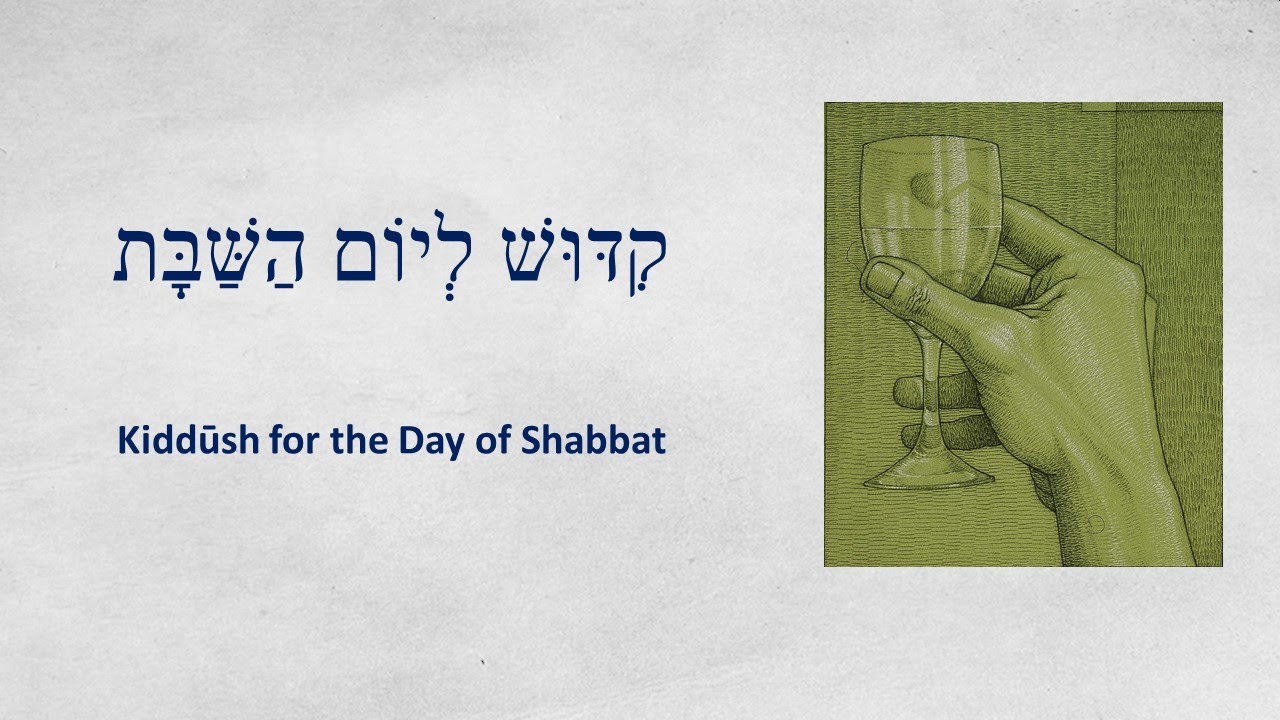 קִדּוּשׁ לְיוֹם הַשַּׁבָּת

Kiddūsh for the Day of Shabbat